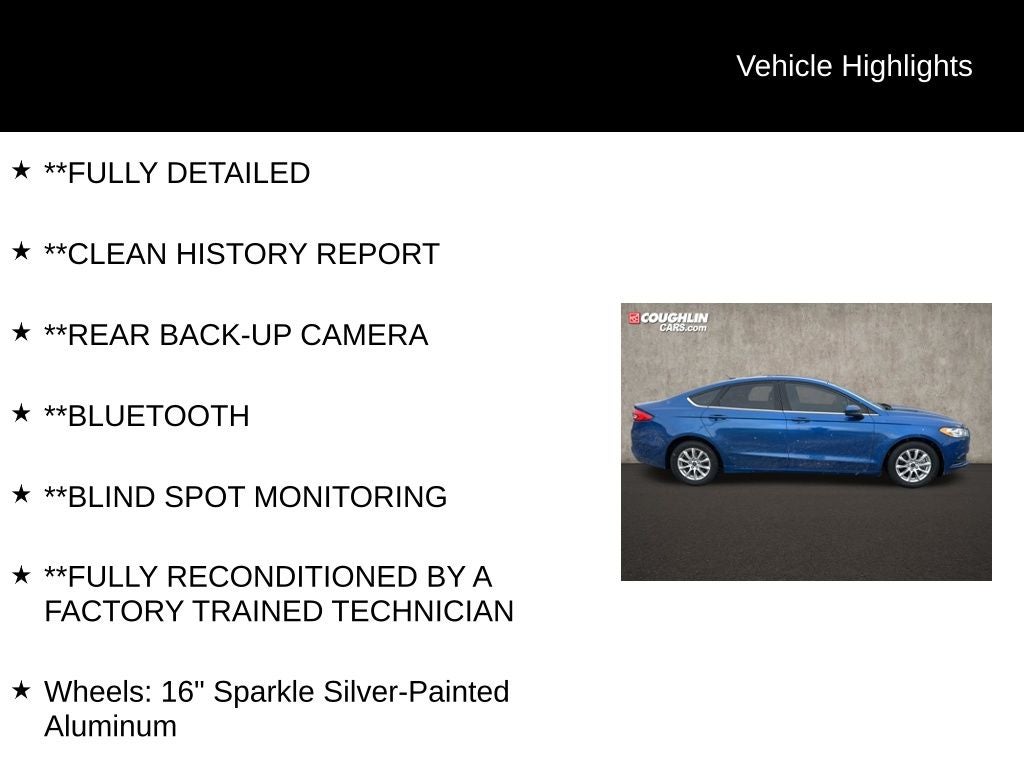 Vehicle Highlights

★ **FULLY DETAILED

★ **CLEAN HISTORY REPORT

★ **REAR BACK-UP CAMERA

★ **BLUETOOTH

★ **BLIND SPOT MONITORING

★ **FULLY RECONDITIONED BY A FACTORY TRAINED TECHNICIAN

★ Wheels: 16" Sparkle Silver-Painted Aluminum

COUGHLIN CARS.com